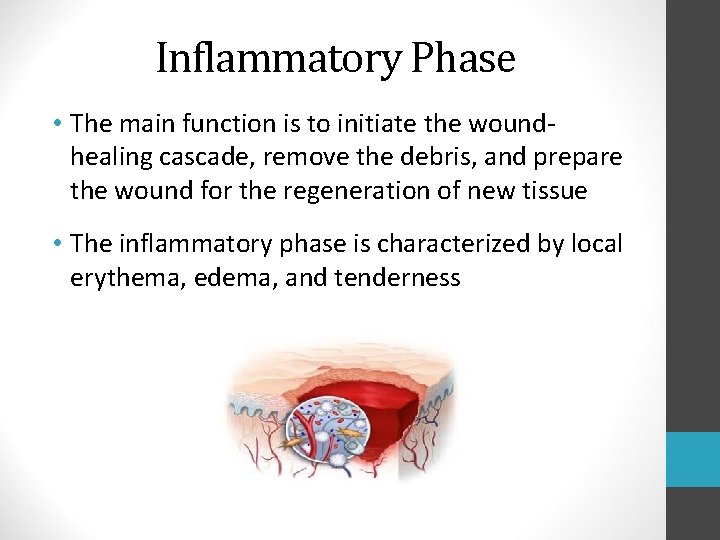 Inflammatory Phase

• The main function is to initiate the wound-healing cascade, remove the debris, and prepare the wound for the regeneration of new tissue

• The inflammatory phase is characterized by local erythema, edema, and tenderness